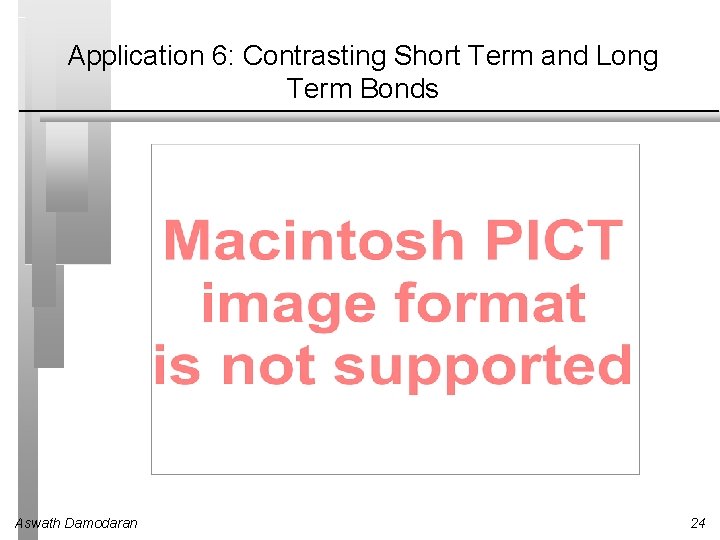 Application 6: Contrasting Short Term and Long Term Bonds

Macintosh PICT image format is not supported

Aswath Damodaran

24